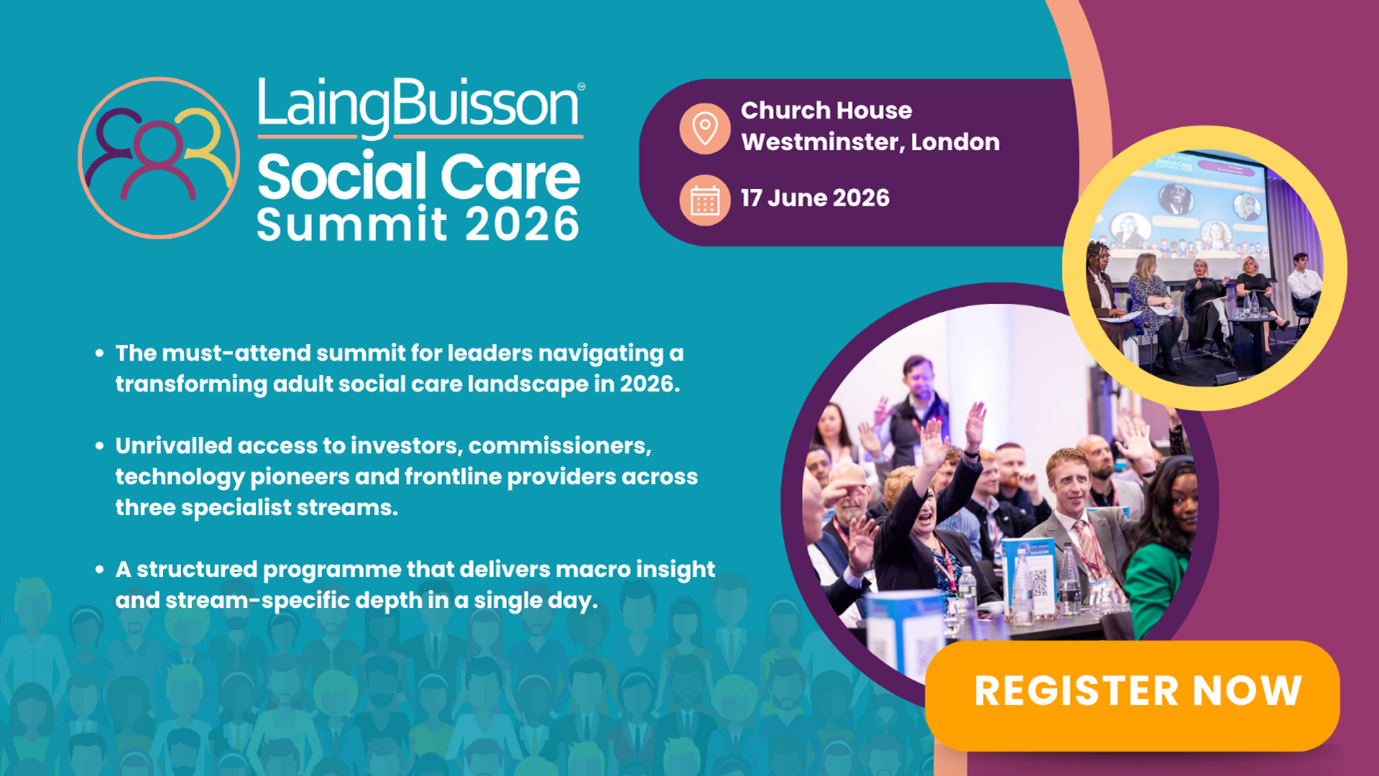 LaingBuisson®
Social Care
Summit 2026

Church House
Westminster, London

17 June 2026

• The must-attend summit for leaders navigating a transforming adult social care landscape in 2026.

• Unrivalled access to investors, commissioners, technology pioneers and frontline providers across three specialist streams.

• A structured programme that delivers macro insight and stream-specific depth in a single day.

REGISTER NOW